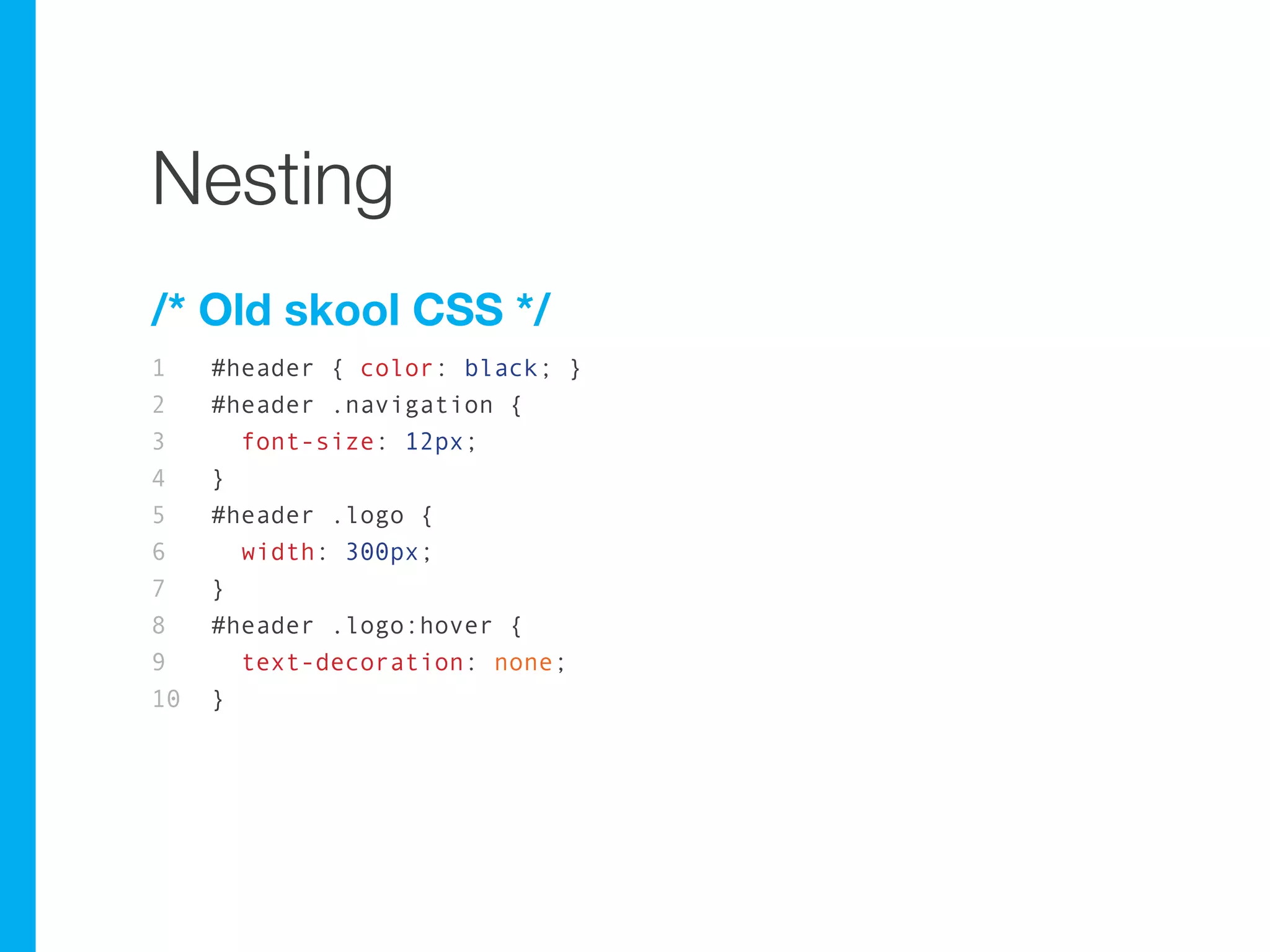 Nesting

/* Old skool CSS */

1 #header { color: black; }
2 #header .navigation {
3   font-size: 12px;
4 }
5 #header .logo {
6   width: 300px;
7 }
8 #header .logo:hover {
9   text-decoration: none;
10 }